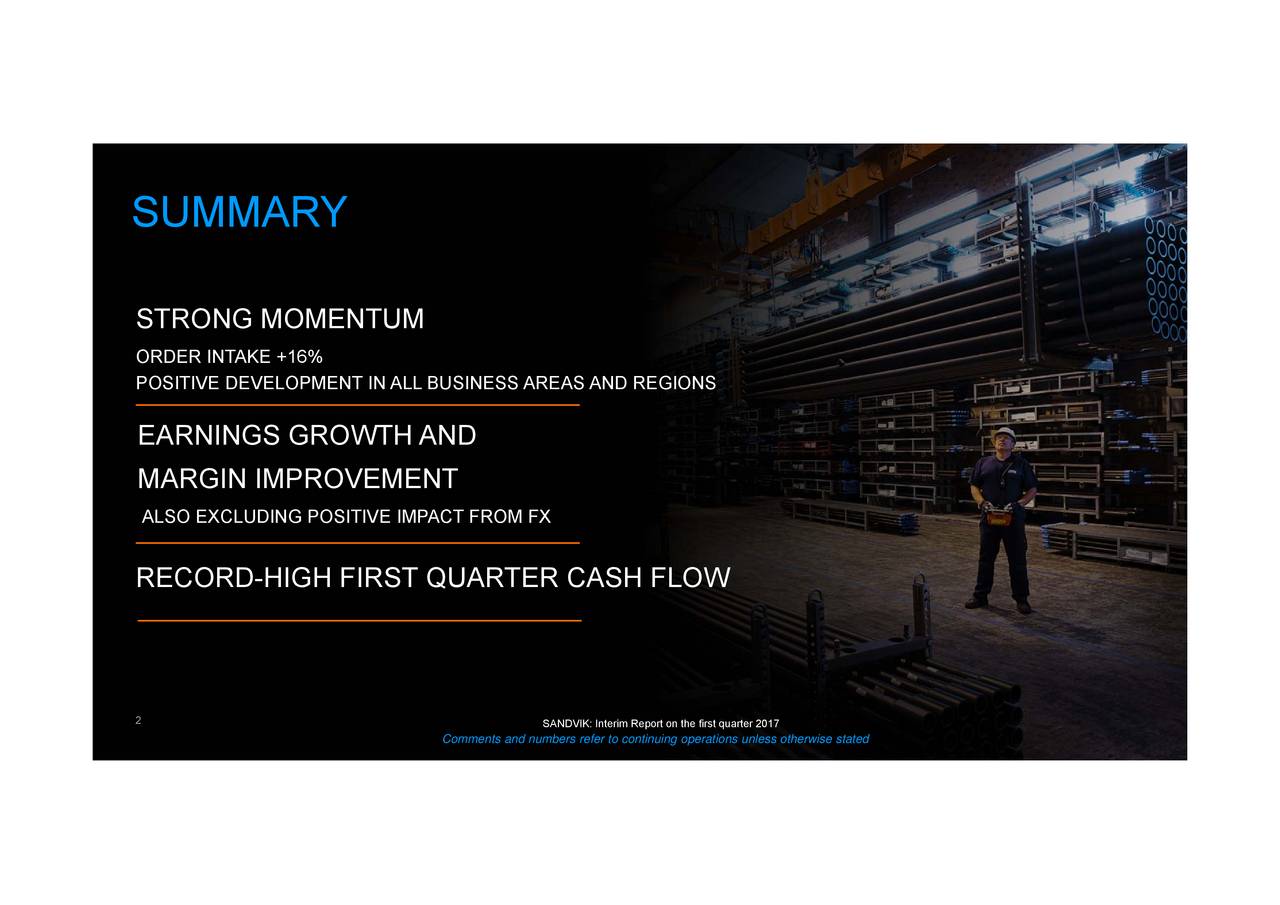 SUMMARY

STRONG MOMENTUM

ORDER INTAKE +16%

POSITIVE DEVELOPMENT IN ALL BUSINESS AREAS AND REGIONS

EARNINGS GROWTH AND MARGIN IMPROVEMENT

ALSO EXCLUDING POSITIVE IMPACT FROM FX

RECORD-HIGH FIRST QUARTER CASH FLOW

2

SANDVIK: Interim Report on the first quarter 2017

Comments and numbers refer to continuing operations unless otherwise stated